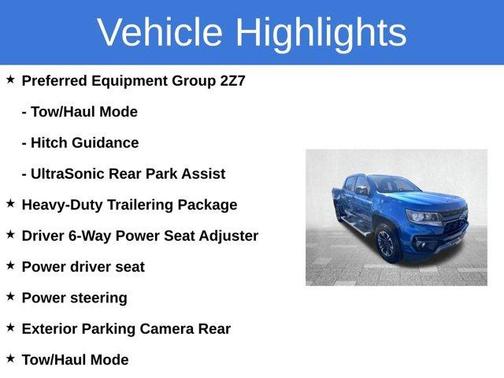 Vehicle Highlights

★ Preferred Equipment Group 2Z7

- Tow/Haul Mode

- Hitch Guidance

- UltraSonic Rear Park Assist

★ Heavy-Duty Trailering Package

★ Driver 6-Way Power Seat Adjuster

★ Power driver seat

★ Power steering

★ Exterior Parking Camera Rear

★ Tow/Haul Mode